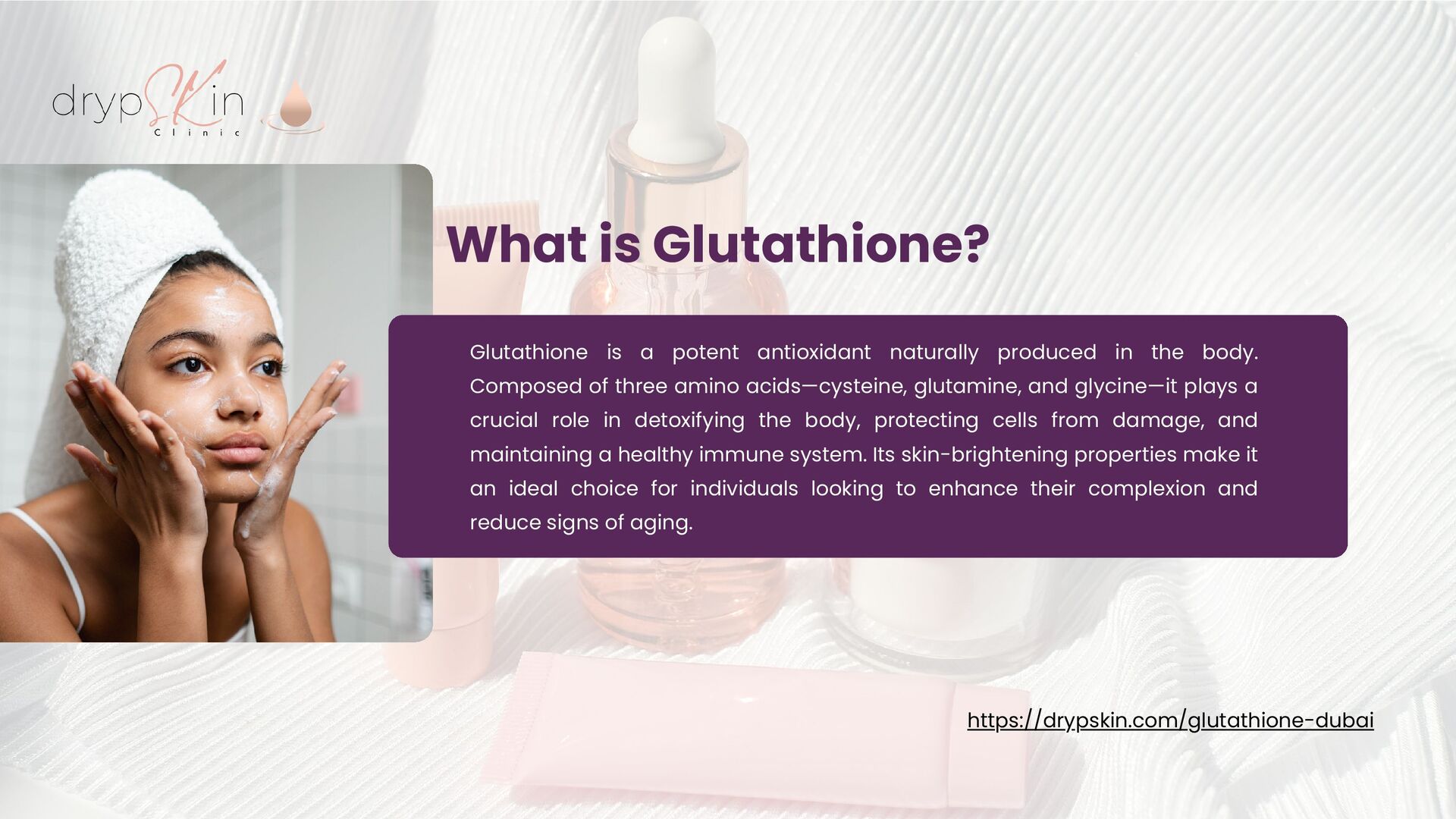 drypSKin
Clinic

What is Glutathione?

Glutathione is a potent antioxidant naturally produced in the body. Composed of three amino acids—cysteine, glutamine, and glycine—it plays a crucial role in detoxifying the body, protecting cells from damage, and maintaining a healthy immune system. Its skin-brightening properties make it an ideal choice for individuals looking to enhance their complexion and reduce signs of aging.

https://drypskin.com/glutathione-dubai